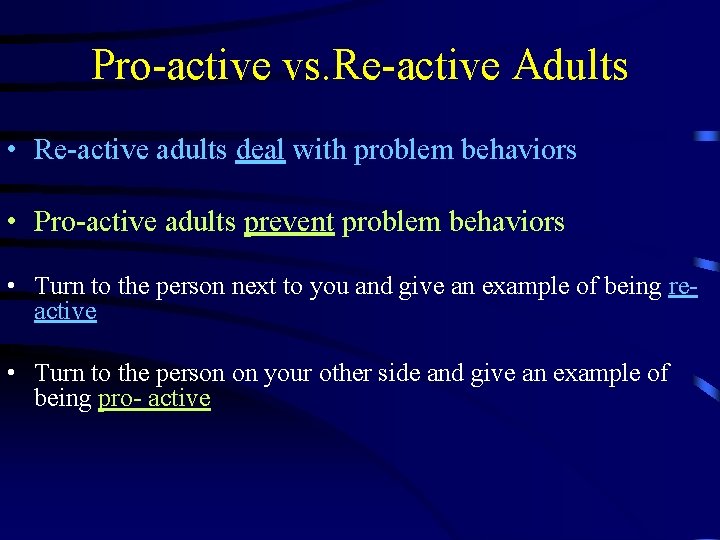 Pro-active vs.Re-active Adults

• Re-active adults deal with problem behaviors

• Pro-active adults prevent problem behaviors

• Turn to the person next to you and give an example of being re-active

• Turn to the person on your other side and give an example of being pro- active